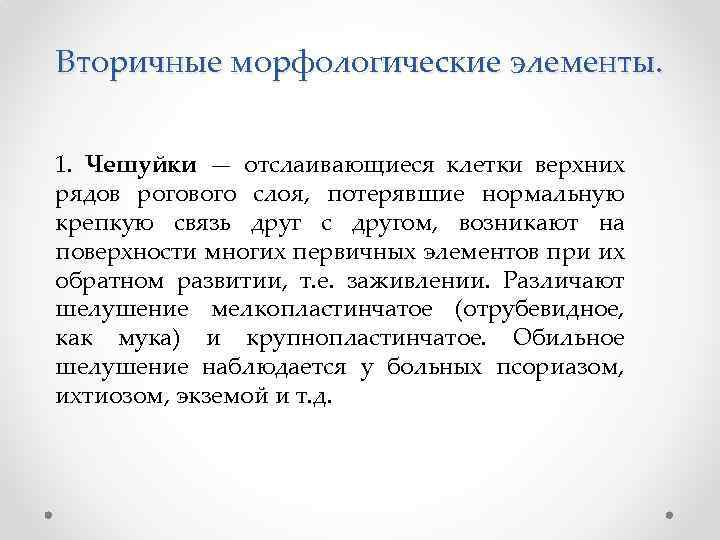 Вторичные морфологические элементы.

1. Чешуйки — отслаивающиеся клетки верхних рядов рогового слоя, потерявшие нормальную крепкую связь друг с другом, возникают на поверхности многих первичных элементов при их обратном развитии, т.е. заживлении. Различают шелушение мелкопластинчатое (отрубевидное, как мука) и крупнопластинчатое. Обильное шелушение наблюдается у больных псориазом, ихтиозом, экземой и т.д.